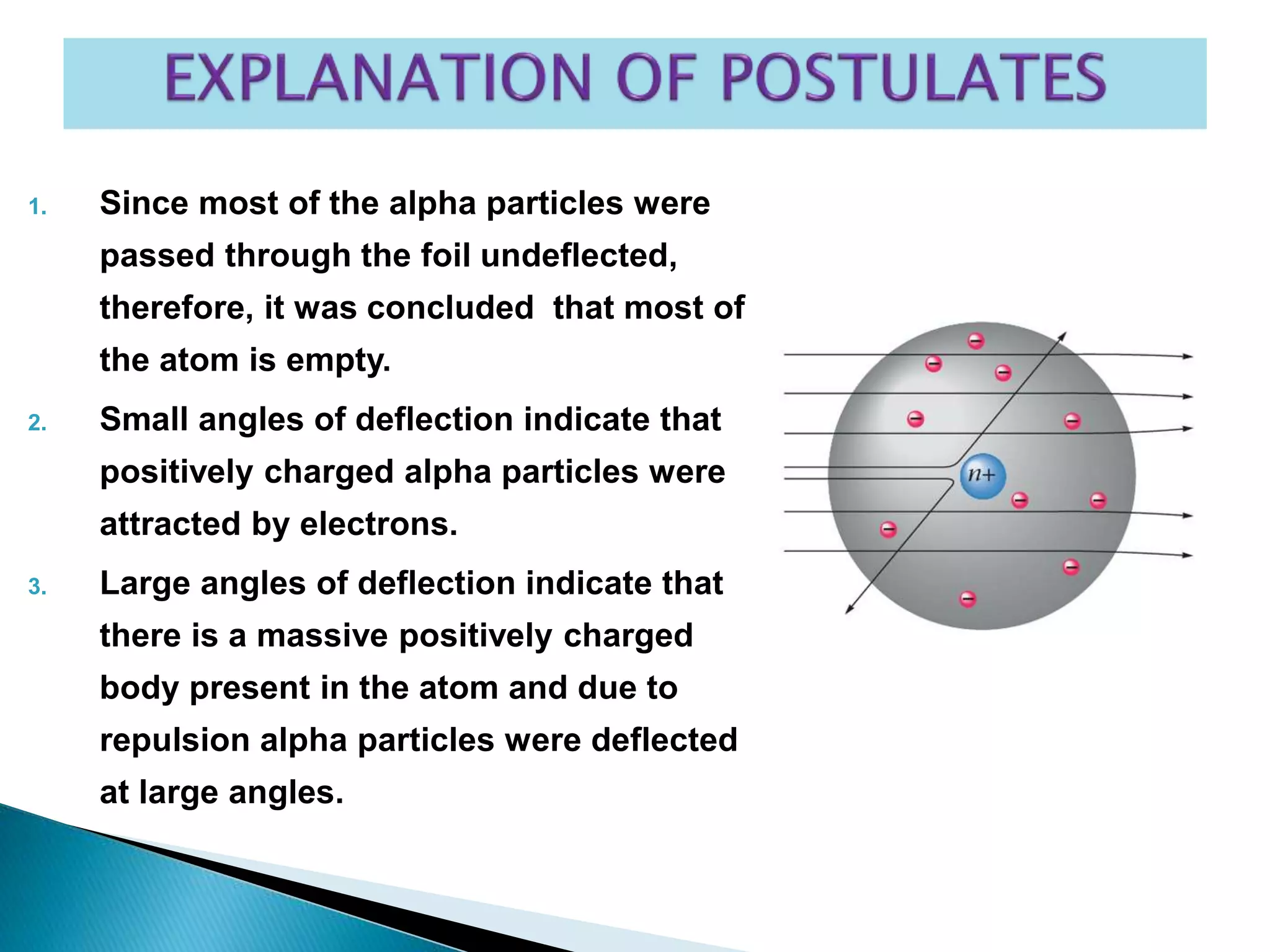 EXPLANATION OF POSTULATES

1. Since most of the alpha particles were passed through the foil undeflected, therefore, it was concluded that most of the atom is empty.

2. Small angles of deflection indicate that positively charged alpha particles were attracted by electrons.

3. Large angles of deflection indicate that there is a massive positively charged body present in the atom and due to repulsion alpha particles were deflected at large angles.

$n+$